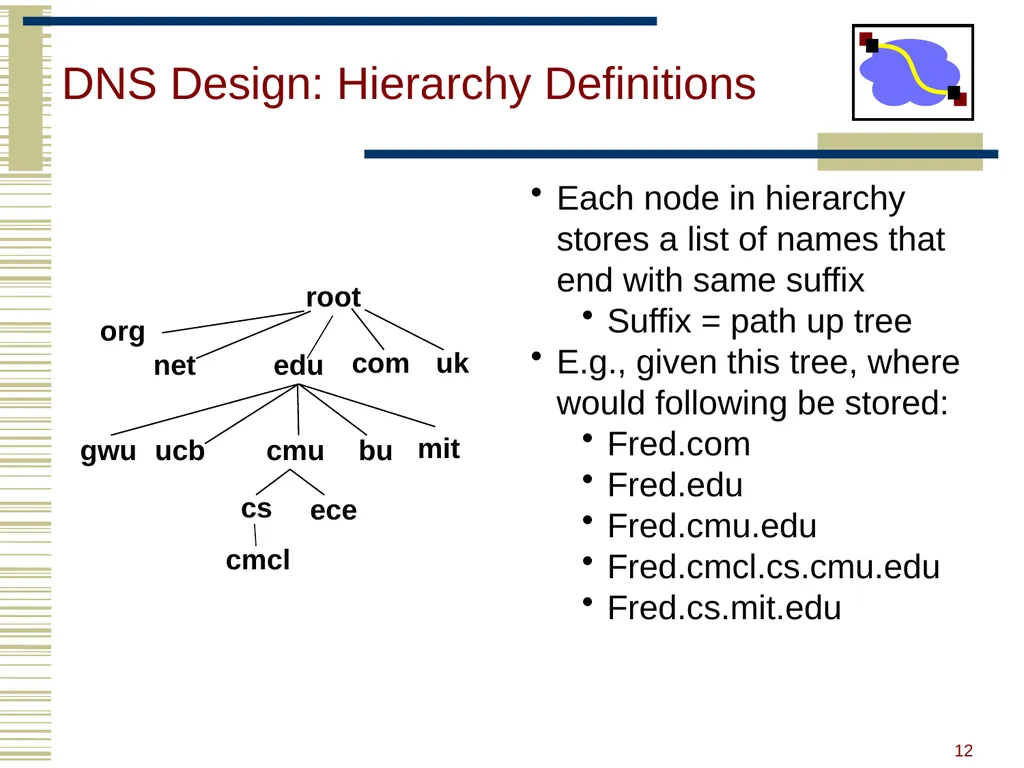 DNS Design: Hierarchy Definitions

root
org
net
edu
com
uk
gwu
ucb
cmu
bu
mit
cs
ece
cmcl

• Each node in hierarchy stores a list of names that end with same suffix
  • Suffix = path up tree
• E.g., given this tree, where would following be stored:
  • Fred.com
  • Fred.edu
  • Fred.cmu.edu
  • Fred.cmcl.cs.cmu.edu
  • Fred.cs.mit.edu

12